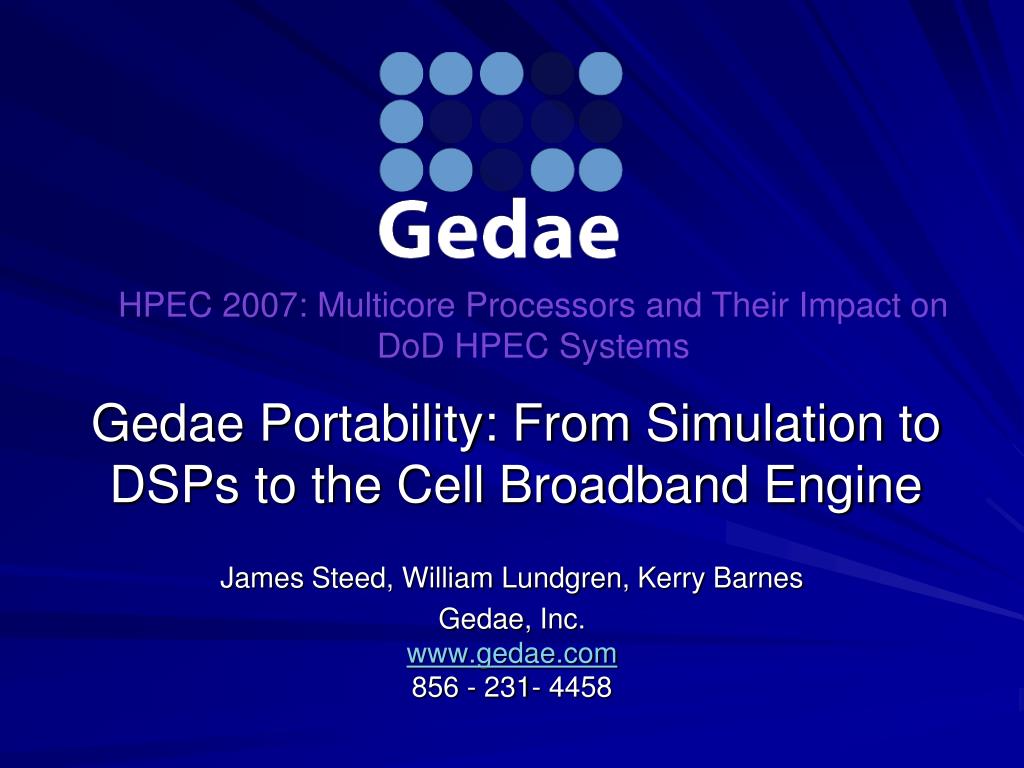 Gedae

HPEC 2007: Multicore Processors and Their Impact on DoD HPEC Systems

Gedae Portability: From Simulation to DSPs to the Cell Broadband Engine

James Steed, William Lundgren, Kerry Barnes

Gedae, Inc.
www.gedae.com
856 - 231- 4458